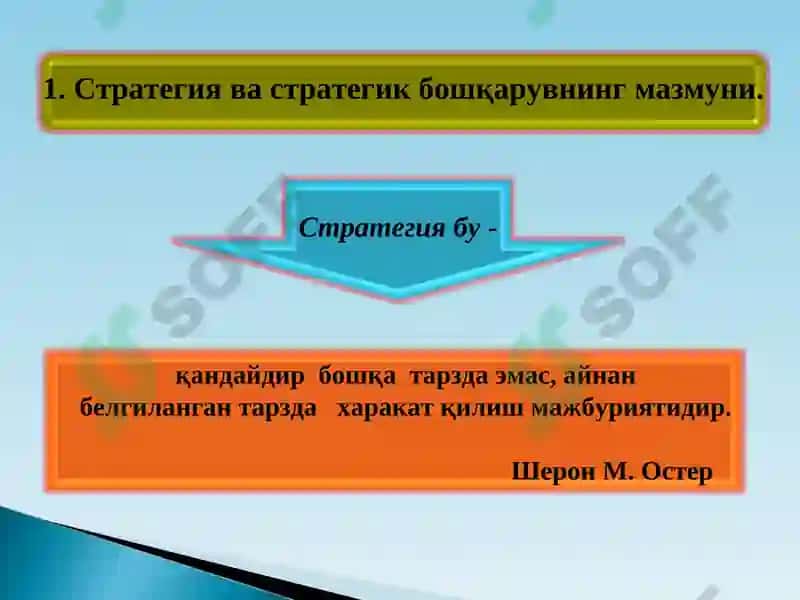 1. Стратегия ва стратегик бошқарувнинг мазмуни.

Стратегия бу -

қандайдир бошқа тарзда эмас, айнан белгиланган тарзда харакат қилиш мажбуриятидир.

Шерон М. Остер

SOFF

SOFF